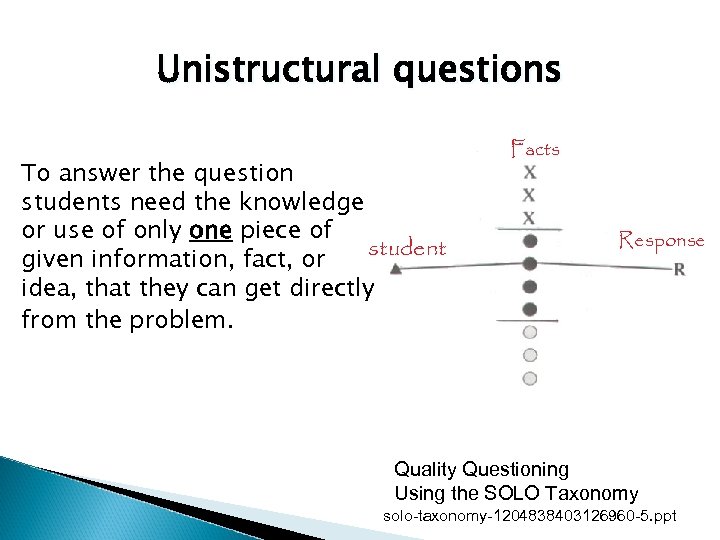 Unistructural questions

To answer the question students need the knowledge or use of only one piece of given information, fact, or idea, that they can get directly from the problem.

Facts
X
X
X
student
Response
R

Quality Questioning
Using the SOLO Taxonomy
solo-taxonomy-1204838403126960-5.ppt